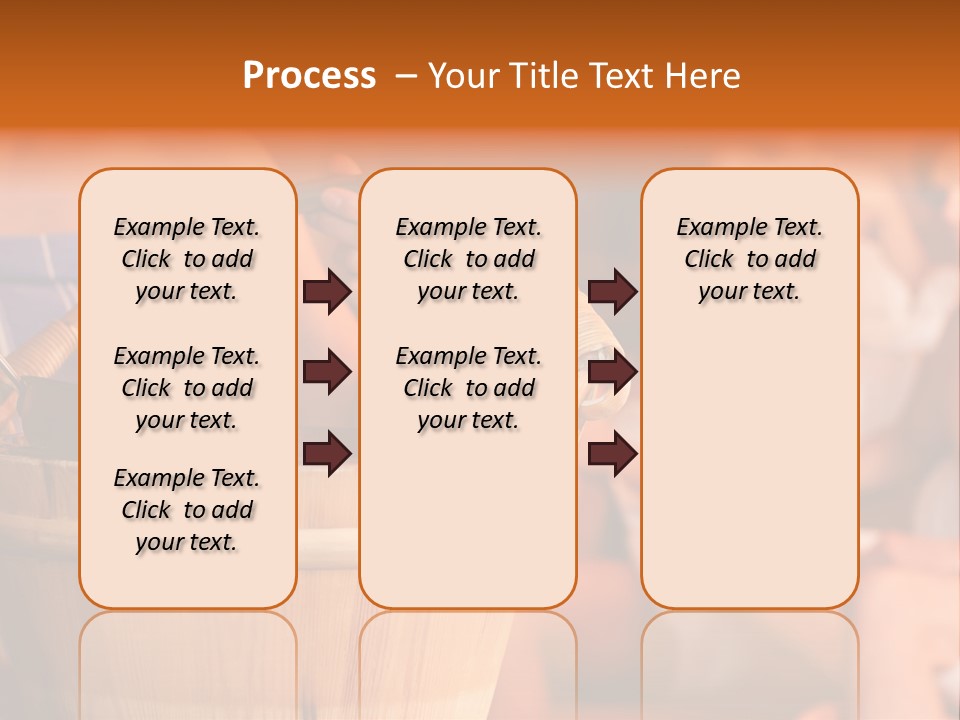 Process – Your Title Text Here

Example Text. Click to add your text.

Example Text. Click to add your text.

Example Text. Click to add your text.

Example Text. Click to add your text.

Example Text. Click to add your text.

Example Text. Click to add your text.